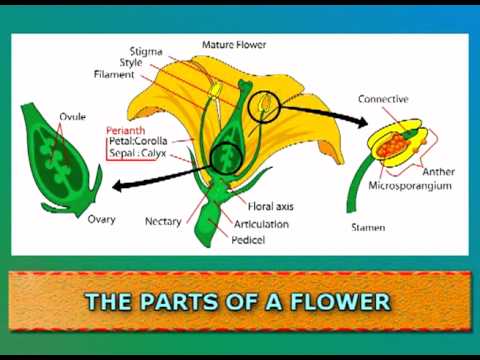 Mature Flower

Stigma
Style
Filament

Ovule

Perianth
Petal:Corolla
Sepal : Calyx

Ovary

Nectary

Floral axis
Articulation
Pedicel

Connective

Anther
Microsporangium

Stamen

THE PARTS OF A FLOWER